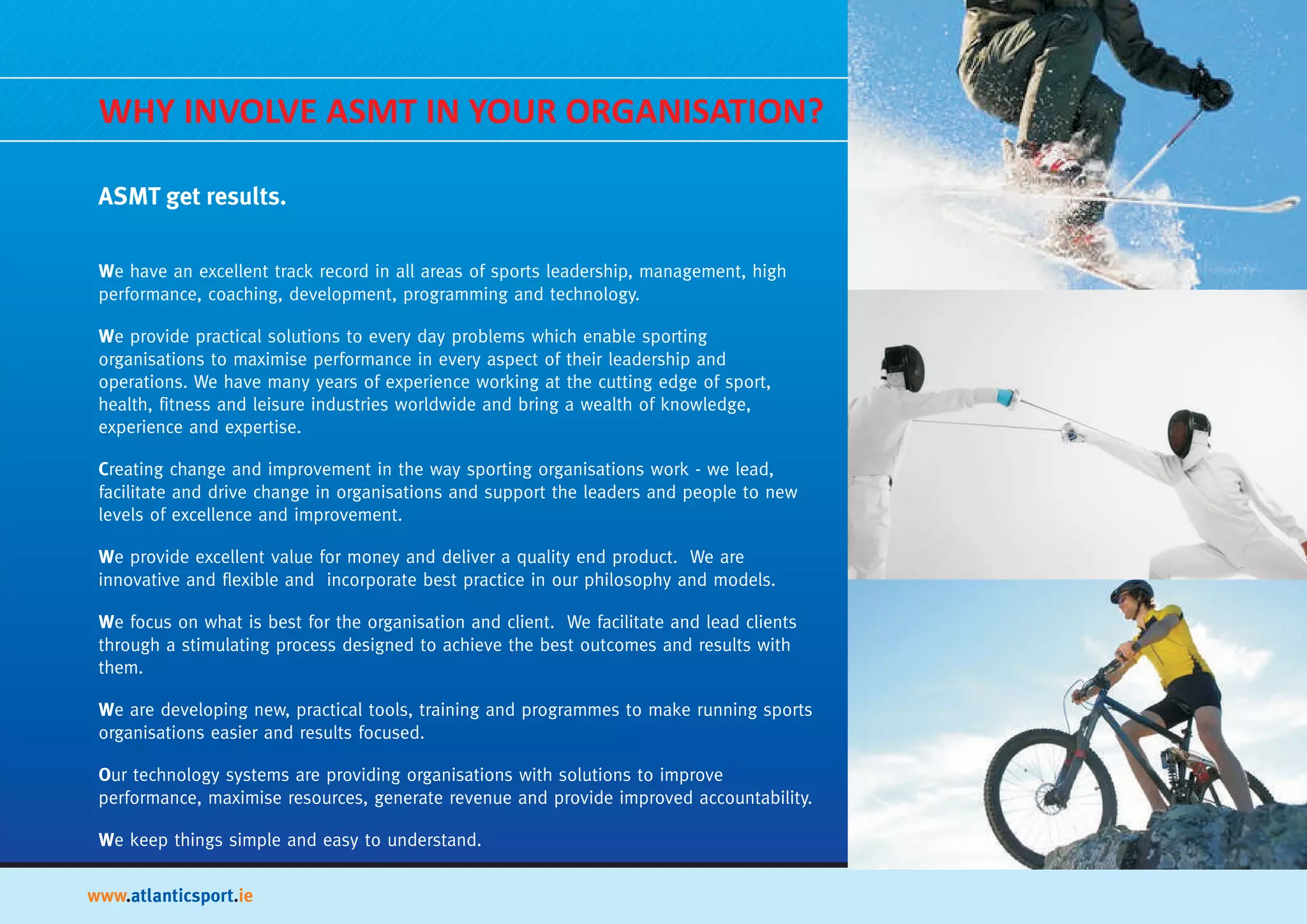 WHY INVOLVE ASMT IN YOUR ORGANISATION?

ASMT get results.

We have an excellent track record in all areas of sports leadership, management, high performance, coaching, development, programming and technology.

We provide practical solutions to every day problems which enable sporting organisations to maximise performance in every aspect of their leadership and operations. We have many years of experience working at the cutting edge of sport, health, fitness and leisure industries worldwide and bring a wealth of knowledge, experience and expertise.

Creating change and improvement in the way sporting organisations work - we lead, facilitate and drive change in organisations and support the leaders and people to new levels of excellence and improvement.

We provide excellent value for money and deliver a quality end product. We are innovative and flexible and incorporate best practice in our philosophy and models.

We focus on what is best for the organisation and client. We facilitate and lead clients through a stimulating process designed to achieve the best outcomes and results with them.

We are developing new, practical tools, training and programmes to make running sports organisations easier and results focused.

Our technology systems are providing organisations with solutions to improve performance, maximise resources, generate revenue and provide improved accountability.

We keep things simple and easy to understand.

www.atlanticsport.ie